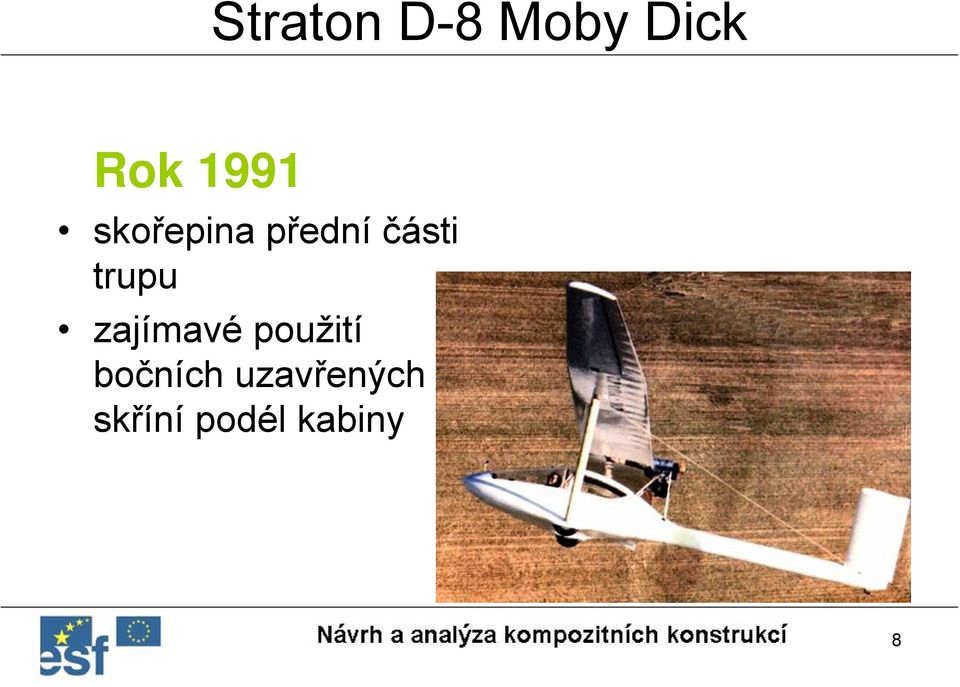 Straton D-8 Moby Dick

Rok 1991

• skořepina přední části trupu
• zajímavé použití bočních uzavřených skříní podél kabiny

esf

Návrh a analýza kompozitních konstrukcí

8